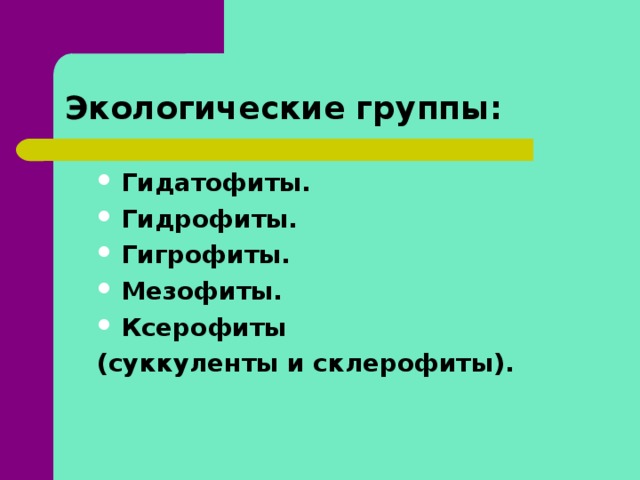 Экологические группы:

- Гидатофиты.
- Гидрофиты.
- Гигрофиты.
- Мезофиты.
- Ксерофиты

(суккуленты и склерофиты).